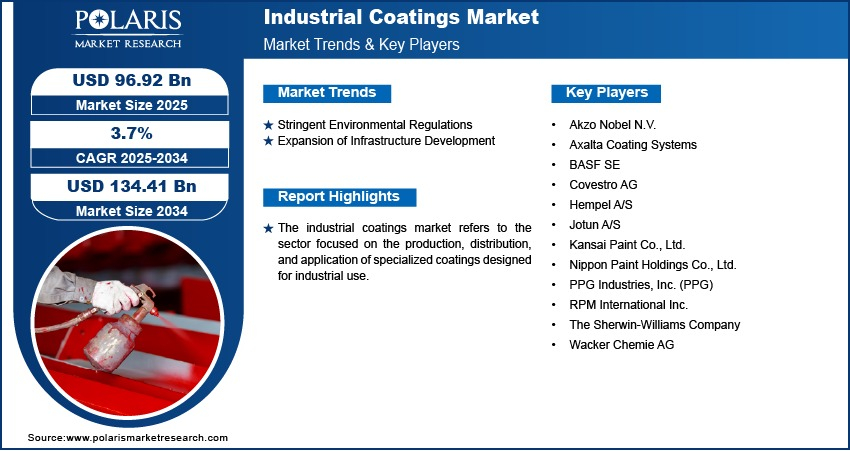 POLARIS
MARKET RESEARCH

Industrial Coatings Market
Market Trends & Key Players

USD 96.92 Bn
Market Size 2025

3.7%
CAGR 2025-2034

USD 134.41 Bn
Market Size 2034

Market Trends

★ Stringent Environmental Regulations
★ Expansion of Infrastructure Development

Report Highlights

★ The industrial coatings market refers to the sector focused on the production, distribution, and application of specialized coatings designed for industrial use.

Key Players

• Akzo Nobel N.V.
• Axalta Coating Systems
• BASF SE
• Covestro AG
• Hempel A/S
• Jotun A/S
• Kansai Paint Co., Ltd.
• Nippon Paint Holdings Co., Ltd.
• PPG Industries, Inc. (PPG)
• RPM International Inc.
• The Sherwin-Williams Company
• Wacker Chemie AG

Source:www.polarismarketresearch.com